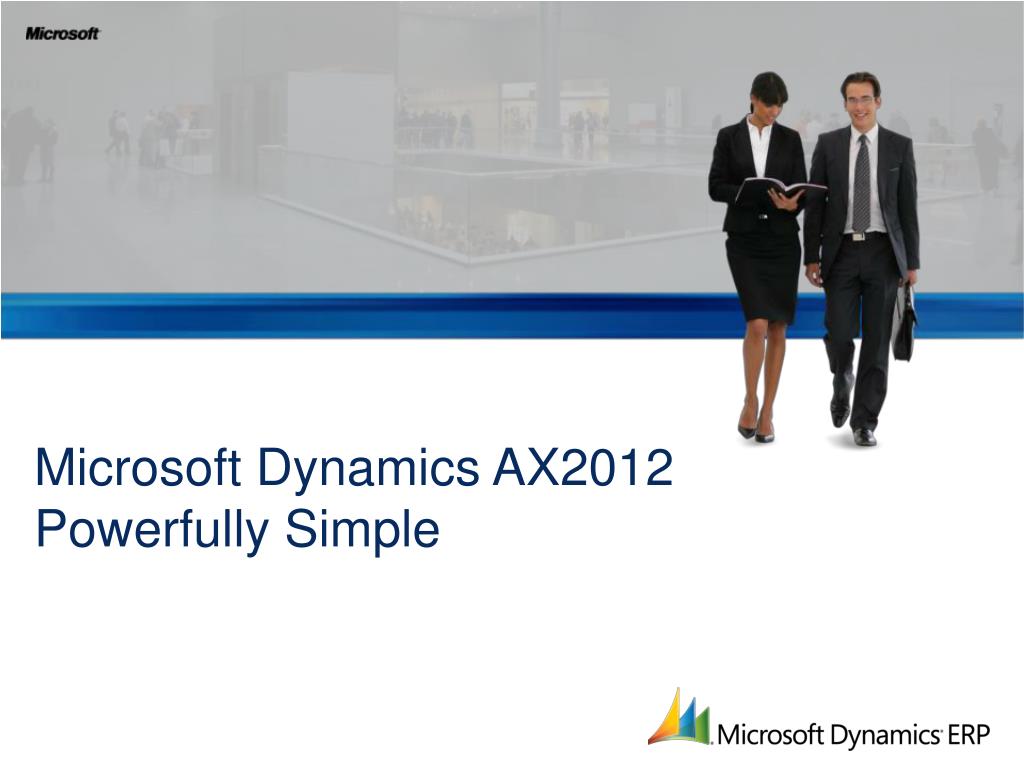 Microsoft

Microsoft Dynamics AX2012
Powerfully Simple

Microsoft Dynamics ERP